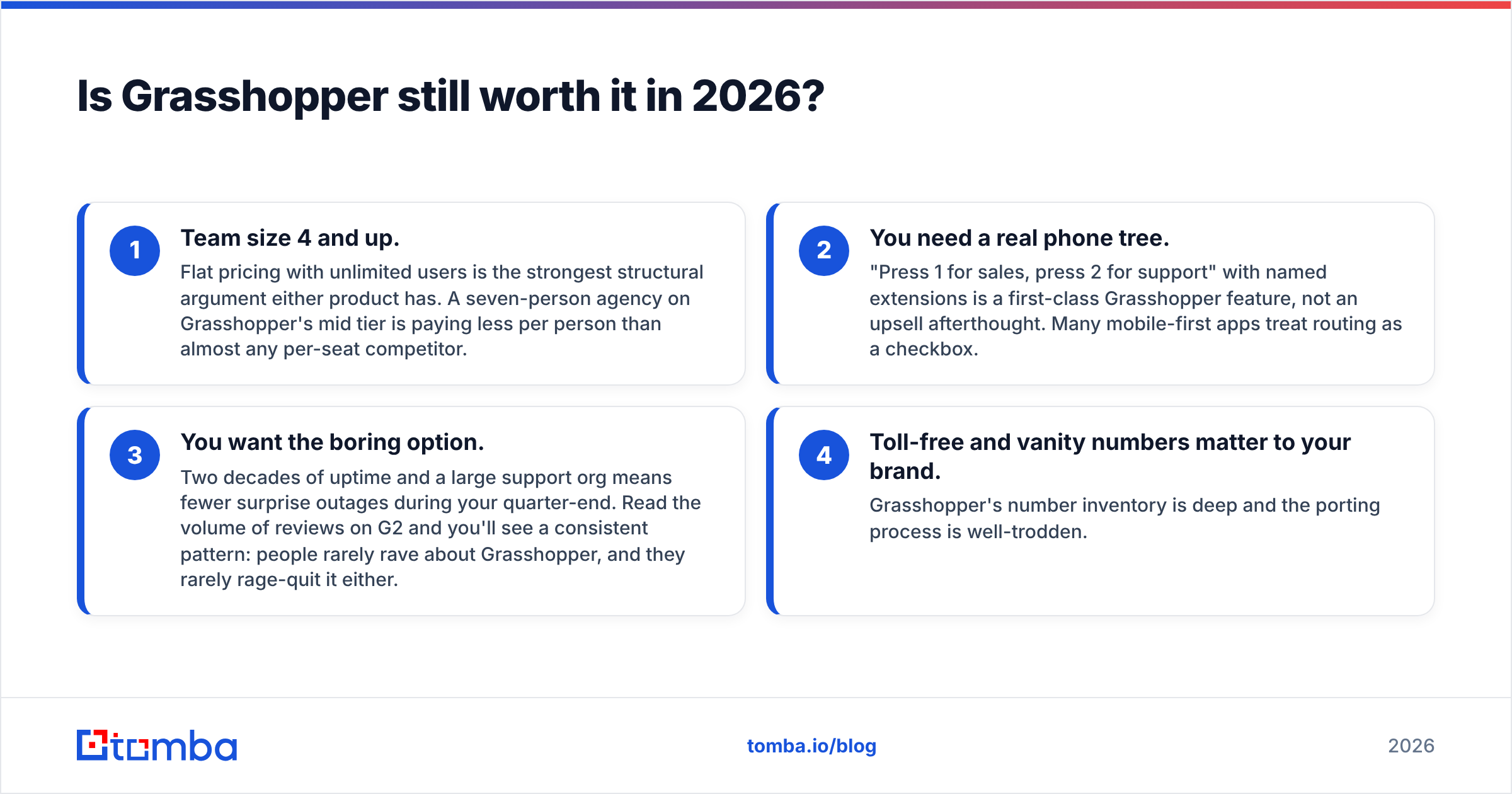 Is Grasshopper still worth it in 2026?

1
Team size 4 and up.
Flat pricing with unlimited users is the strongest structural argument either product has. A seven-person agency on Grasshopper's mid tier is paying less per person than almost any per-seat competitor.

2
You need a real phone tree.
"Press 1 for sales, press 2 for support" with named extensions is a first-class Grasshopper feature, not an upsell afterthought. Many mobile-first apps treat routing as a checkbox.

3
You want the boring option.
Two decades of uptime and a large support org means fewer surprise outages during your quarter-end. Read the volume of reviews on G2 and you'll see a consistent pattern: people rarely rave about Grasshopper, and they rarely rage-quit it either.

4
Toll-free and vanity numbers matter to your brand.
Grasshopper's number inventory is deep and the porting process is well-trodden.

tomba

tomba.io/blog

2026